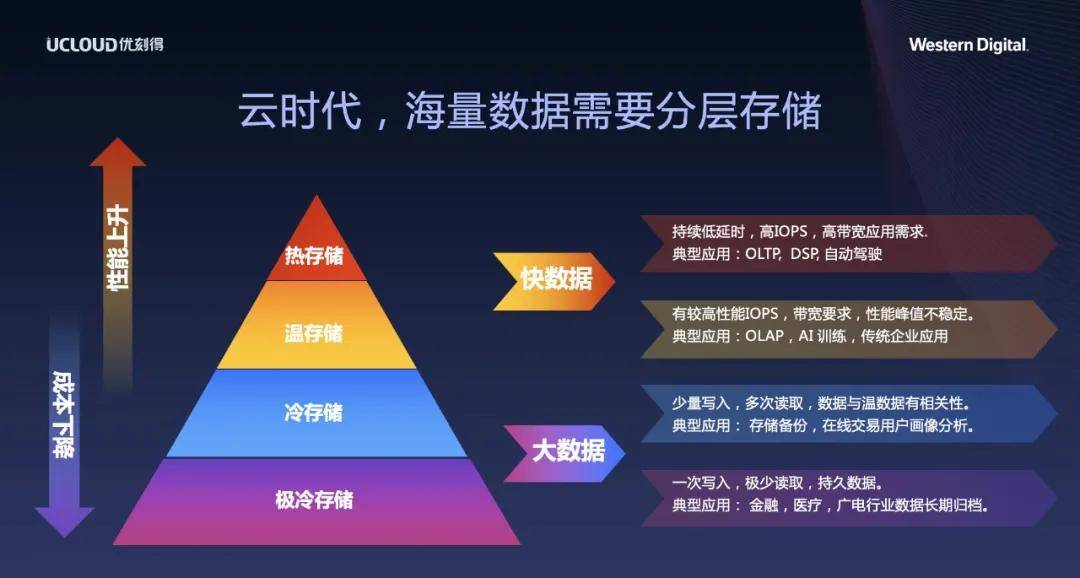 UCLOUD优刻得

Western Digital.

云时代，海量数据需要分层存储

性能上升

成本下降

热存储

温存储

冷存储

极冷存储

快数据

大数据

持续低延时，高IOPS，高带宽应用需求.
典型应用：OLTP, DSP, 自动驾驶

有较高性能IOPS，带宽要求，性能峰值不稳定。
典型应用：OLAP，AI 训练，传统企业应用

少量写入，多次读取，数据与温数据有相关性。
典型应用： 存储备份，在线交易用户画像分析。

一次写入，极少读取，持久数据。
典型应用： 金融，医疗，广电行业数据长期归档。